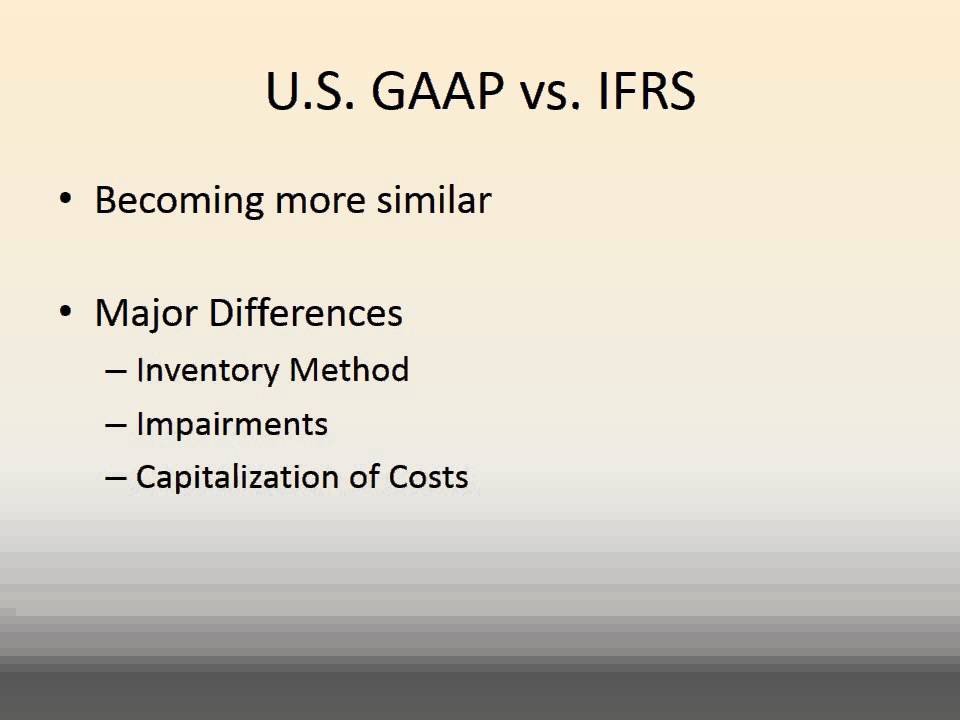 U.S. GAAP vs. IFRS

• Becoming more similar

• Major Differences
– Inventory Method
– Impairments
– Capitalization of Costs